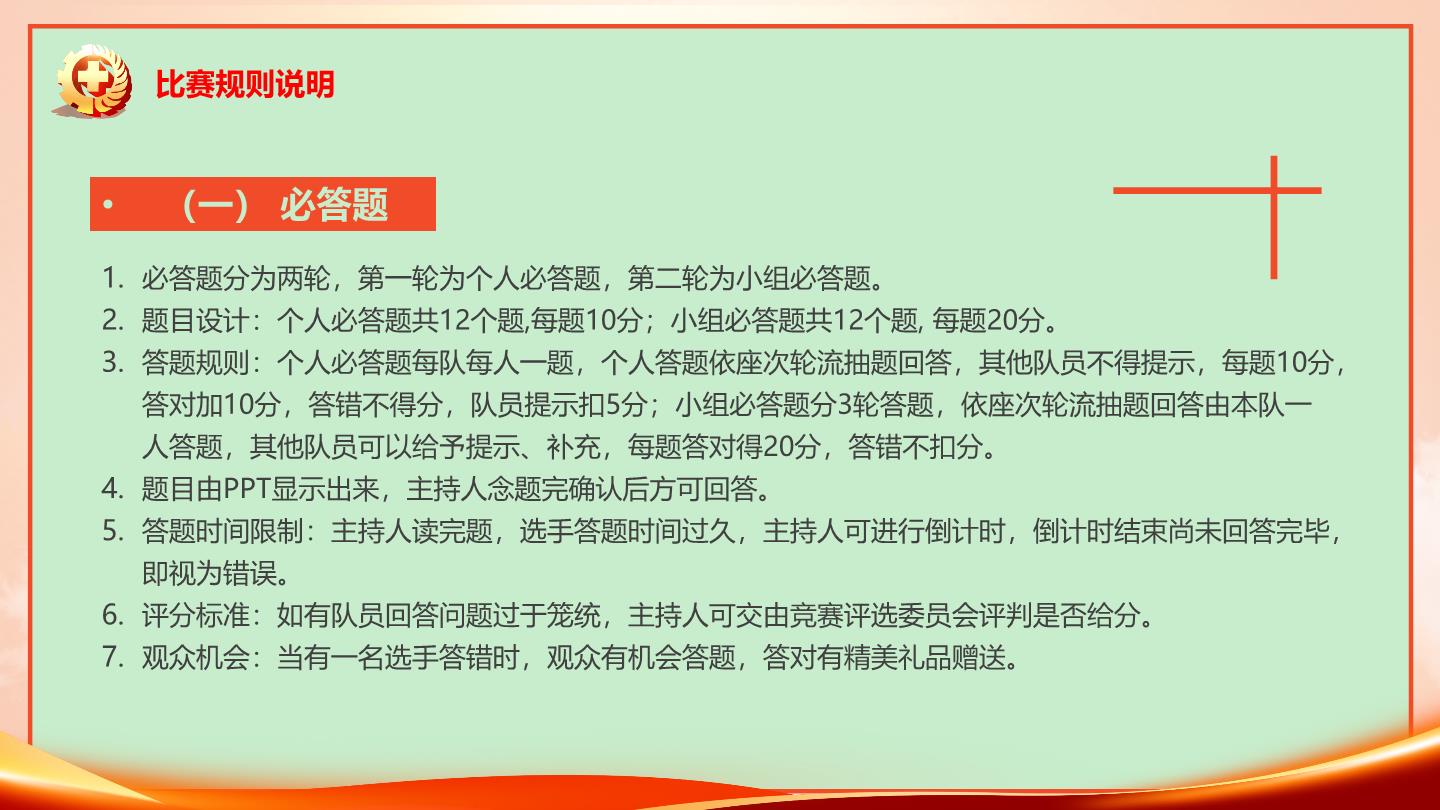 比赛规则说明

• （一） 必答题

1. 必答题分为两轮，第一轮为个人必答题，第二轮为小组必答题。
2. 题目设计：个人必答题共12个题,每题10分；小组必答题共12个题, 每题20分。
3. 答题规则：个人必答题每队每人一题，个人答题依座次轮流抽题回答，其他队员不得提示，每题10分，答对加10分，答错不得分，队员提示扣5分；小组必答题分3轮答题，依座次轮流抽题回答由本队一人答题，其他队员可以给予提示、补充，每题答对得20分，答错不扣分。
4. 题目由PPT显示出来，主持人念题完确认后方可回答。
5. 答题时间限制：主持人读完题，选手答题时间过久，主持人可进行倒计时，倒计时结束尚未回答完毕，即视为错误。
6. 评分标准：如有队员回答问题过于笼统，主持人可交由竞赛评选委员会评判是否给分。
7. 观众机会：当有一名选手答错时，观众有机会答题，答对有精美礼品赠送。